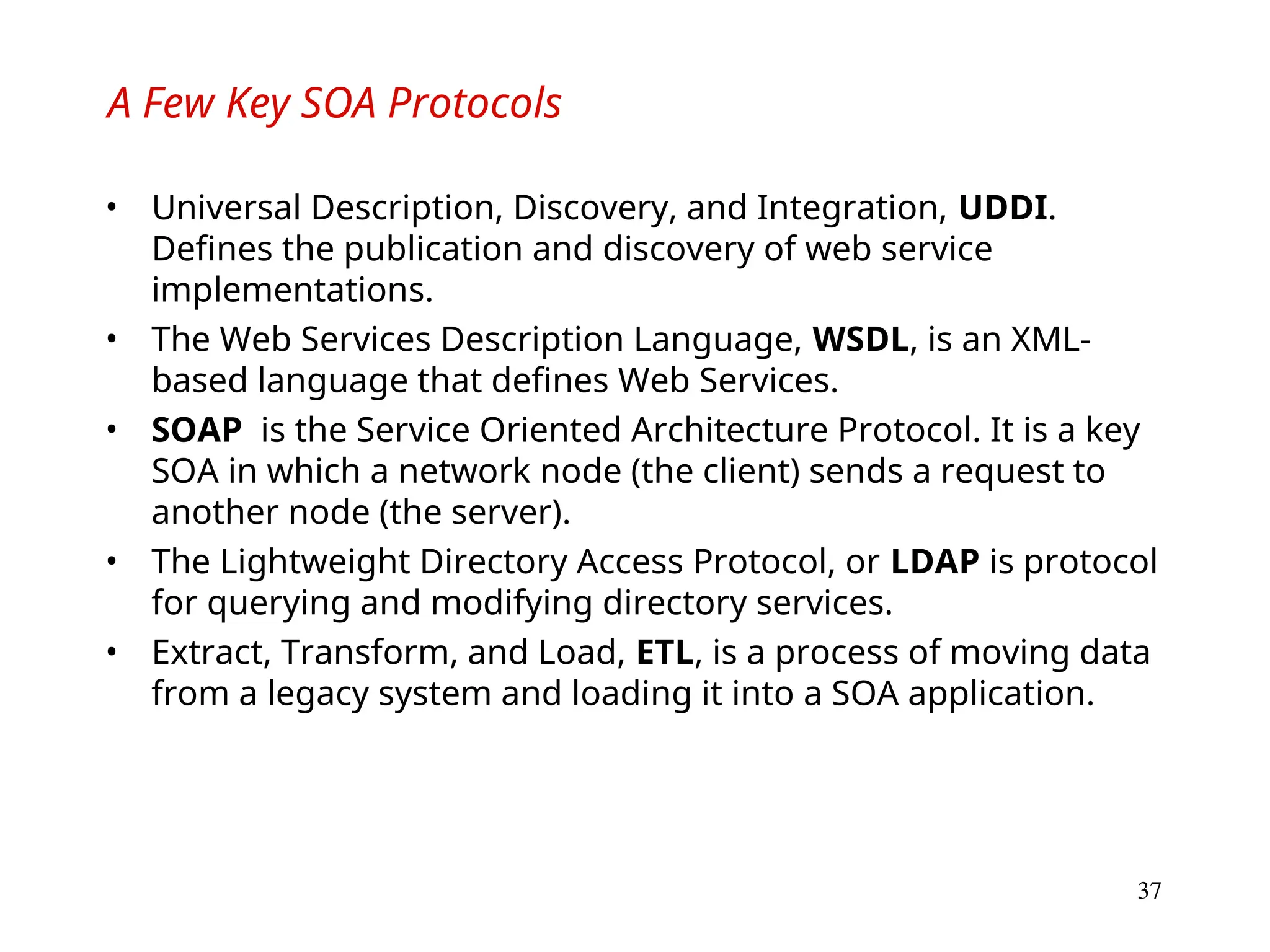 A Few Key SOA Protocols

• Universal Description, Discovery, and Integration, UDDI. Defines the publication and discovery of web service implementations.
• The Web Services Description Language, WSDL, is an XML-based language that defines Web Services.
• SOAP is the Service Oriented Architecture Protocol. It is a key SOA in which a network node (the client) sends a request to another node (the server).
• The Lightweight Directory Access Protocol, or LDAP is protocol for querying and modifying directory services.
• Extract, Transform, and Load, ETL, is a process of moving data from a legacy system and loading it into a SOA application.

37